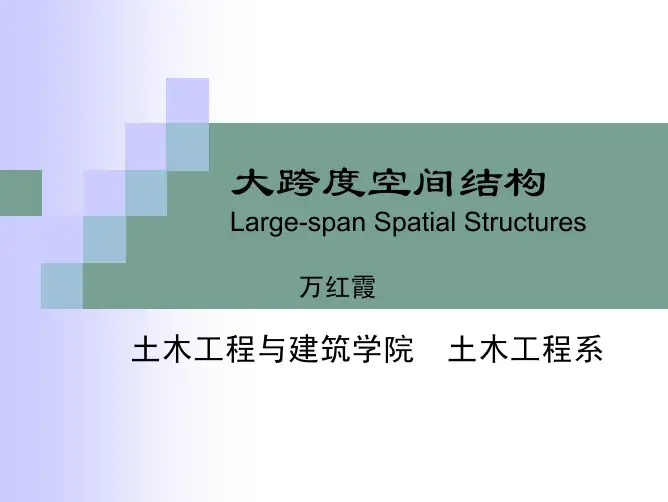 大跨度空间结构
Large-span Spatial Structures

万红霞

土木工程与建筑学院　土木工程系